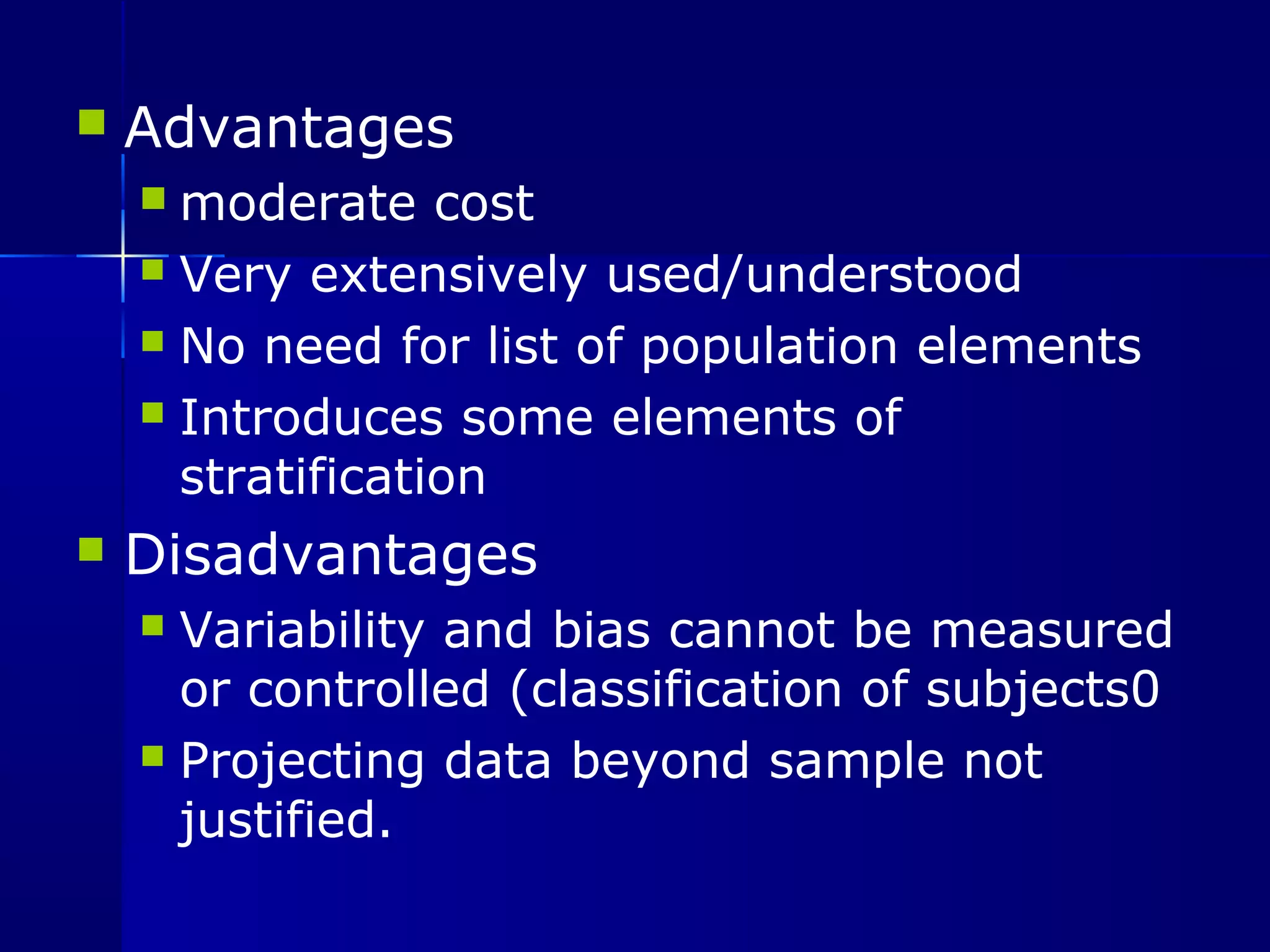 Advantages

moderate cost

Very extensively used/understood

No need for list of population elements

Introduces some elements of stratification

Disadvantages

Variability and bias cannot be measured or controlled (classification of subjects0

Projecting data beyond sample not justified.